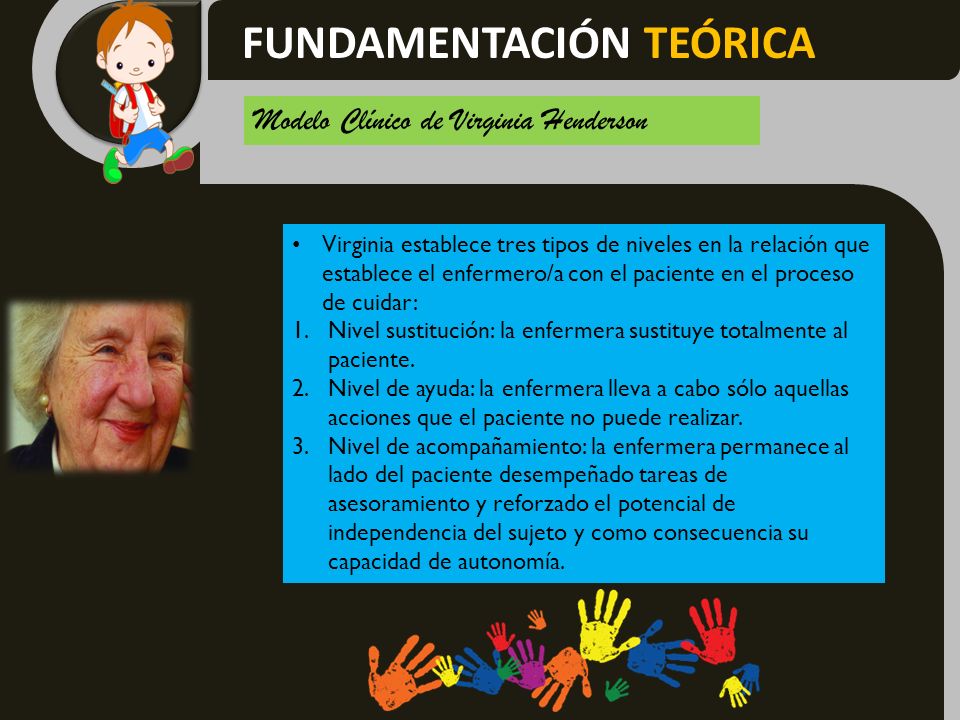 FUNDAMENTACIÓN TEÓRICA

Modelo Clínico de Virginia Henderson

• Virginia establece tres tipos de niveles en la relación que establece el enfermero/a con el paciente en el proceso de cuidar:
1. Nivel sustitución: la enfermera sustituye totalmente al paciente.
2. Nivel de ayuda: la enfermera lleva a cabo sólo aquellas acciones que el paciente no puede realizar.
3. Nivel de acompañamiento: la enfermera permanece al lado del paciente desempeñado tareas de asesoramiento y reforzado el potencial de independencia del sujeto y como consecuencia su capacidad de autonomía.